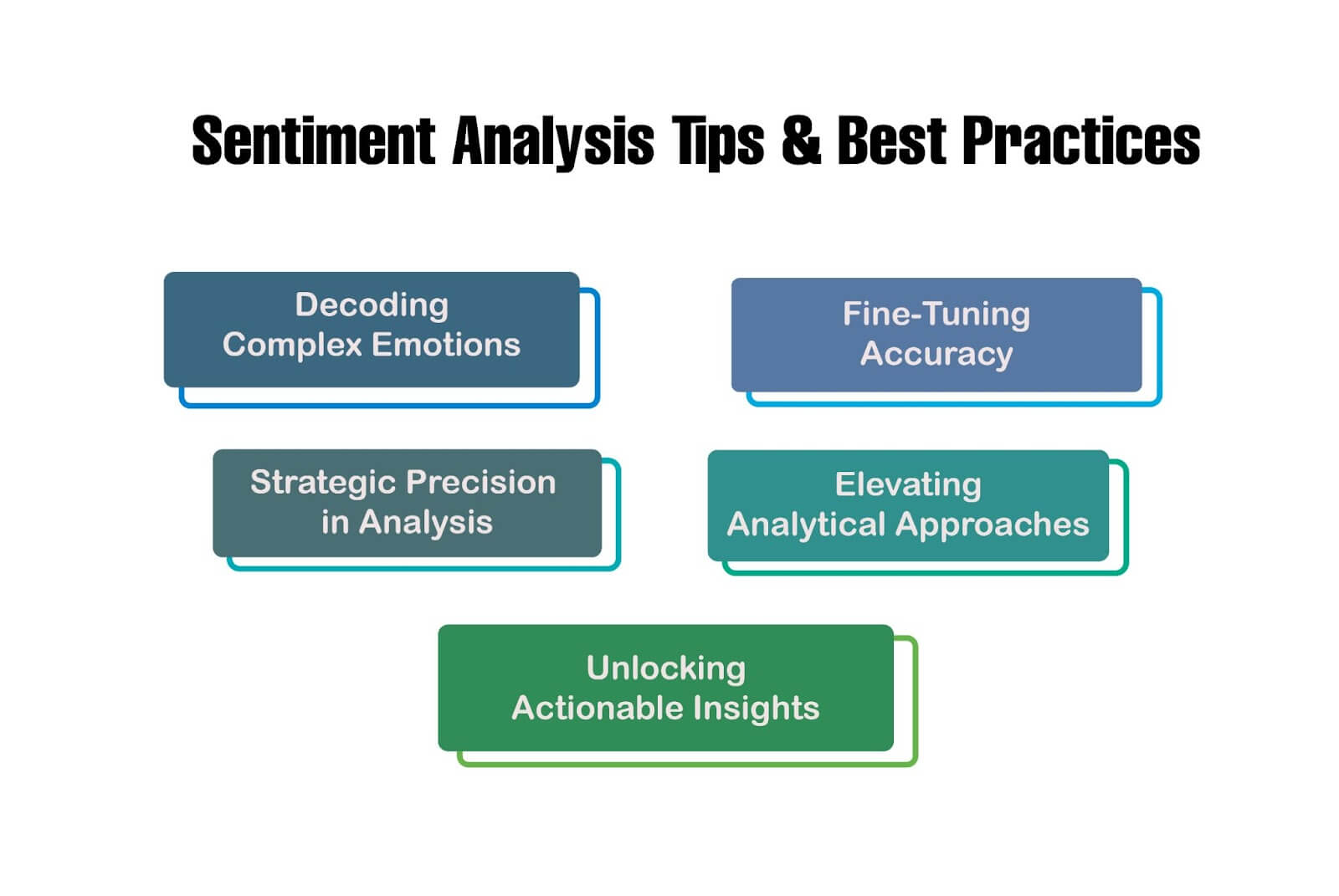 Sentiment Analysis Tips & Best Practices

Decoding Complex Emotions

Fine-Tuning Accuracy

Strategic Precision in Analysis

Elevating Analytical Approaches

Unlocking Actionable Insights